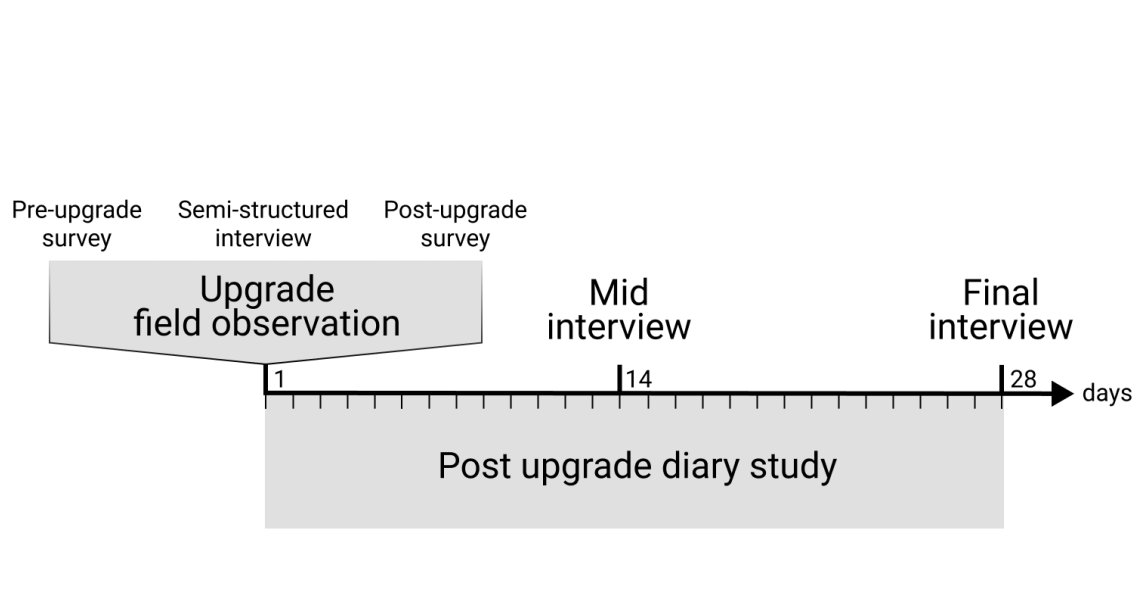 Pre-upgrade survey
Semi-structured interview
Post-upgrade survey

Upgrade field observation

Mid interview

Final interview

1
14
28
days

Post upgrade diary study